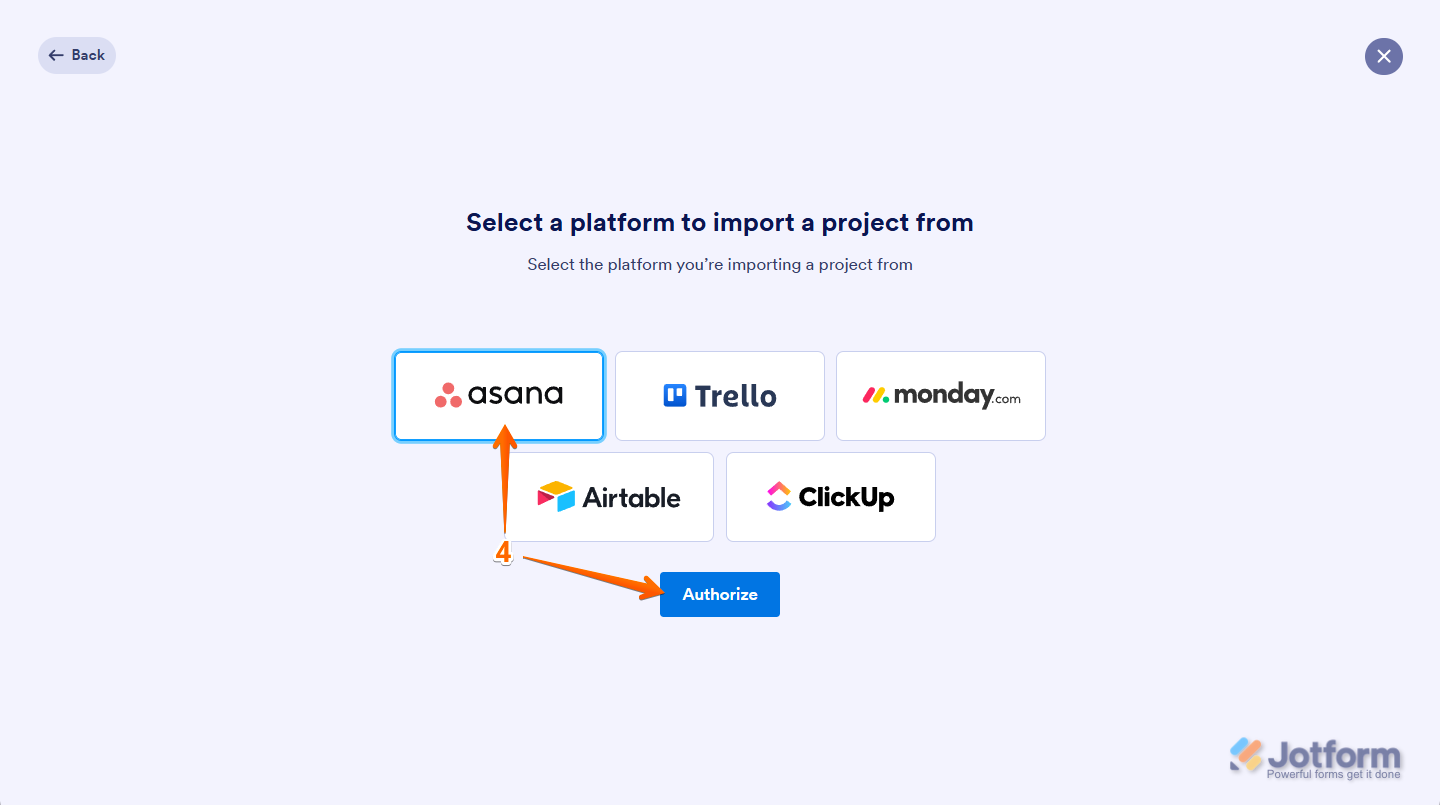 Back

Select a platform to import a project from

Select the platform you're importing a project from

asana

Trello

monday.com

Airtable

ClickUp

4

Authorize

Jotform
Powerful forms get it done